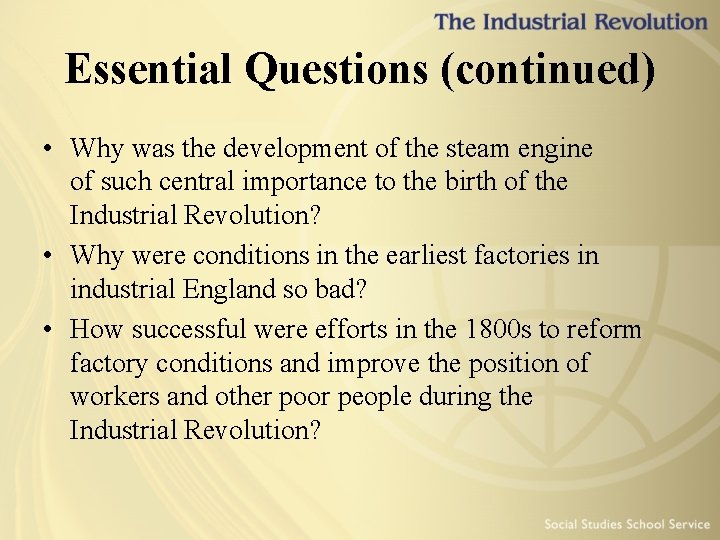 The Industrial Revolution

Essential Questions (continued)

• Why was the development of the steam engine of such central importance to the birth of the Industrial Revolution?
• Why were conditions in the earliest factories in industrial England so bad?
• How successful were efforts in the 1800s to reform factory conditions and improve the position of workers and other poor people during the Industrial Revolution?

Social Studies School Service